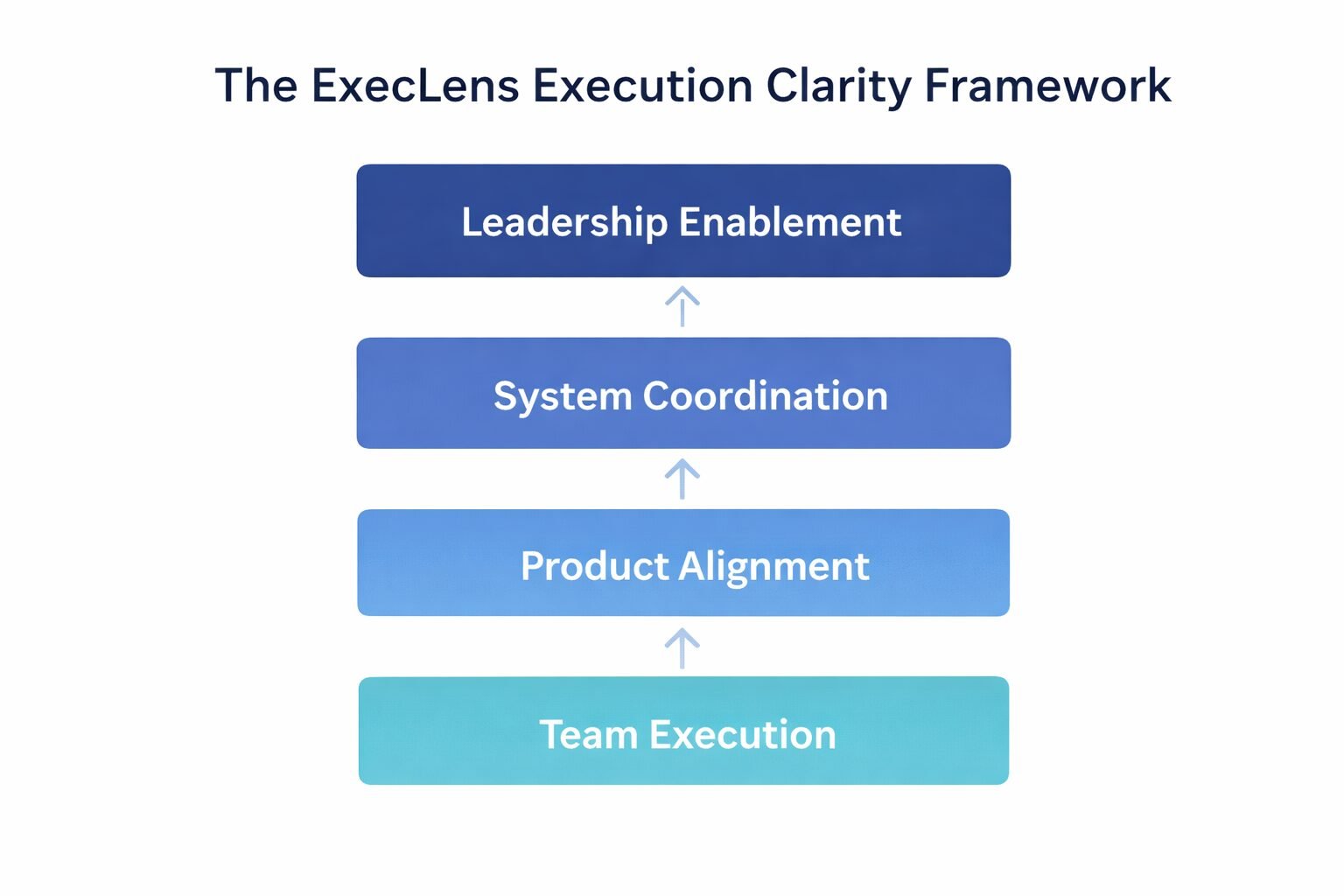 The ExecLens Execution Clarity Framework

Leadership Enablement

System Coordination

Product Alignment

Team Execution